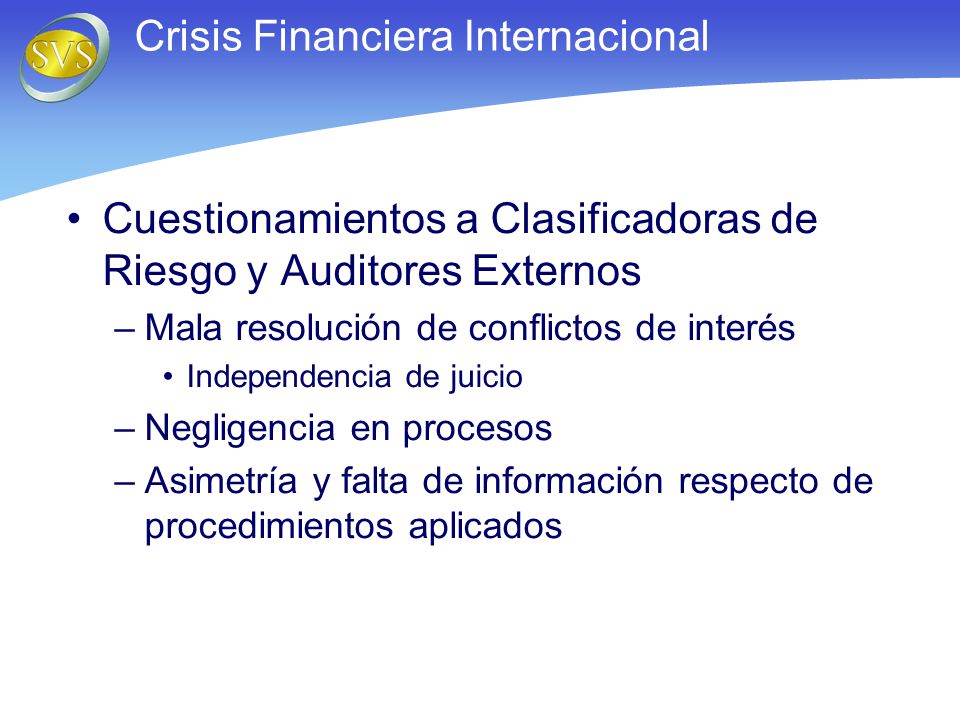 SVS

Crisis Financiera Internacional

• Cuestionamientos a Clasificadoras de Riesgo y Auditores Externos

– Mala resolución de conflictos de interés

• Independencia de juicio

– Negligencia en procesos

– Asimetría y falta de información respecto de procedimientos aplicados